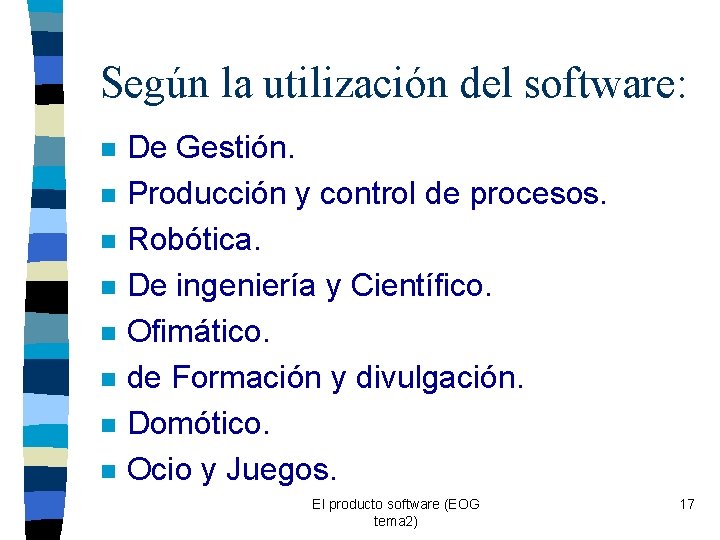 Según la utilización del software:

- De Gestión.
- Producción y control de procesos.
- Robótica.
- De ingeniería y Científico.
- Ofimático.
- de Formación y divulgación.
- Domótico.
- Ocio y Juegos.

El producto software (EOG tema2)

17